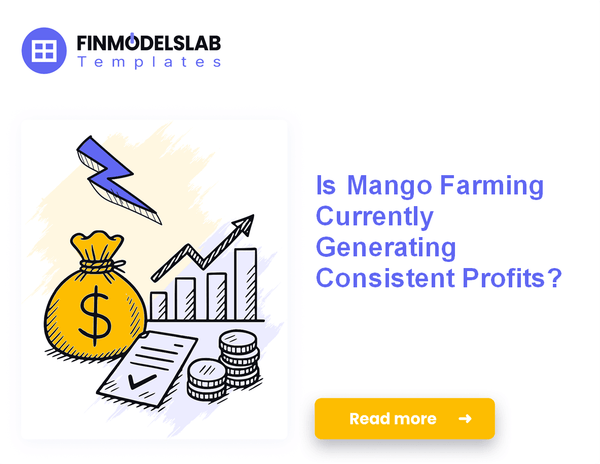 FINMODELSLAB
Templates

$

Is Mango Farming Currently Generating Consistent Profits?

Read more →